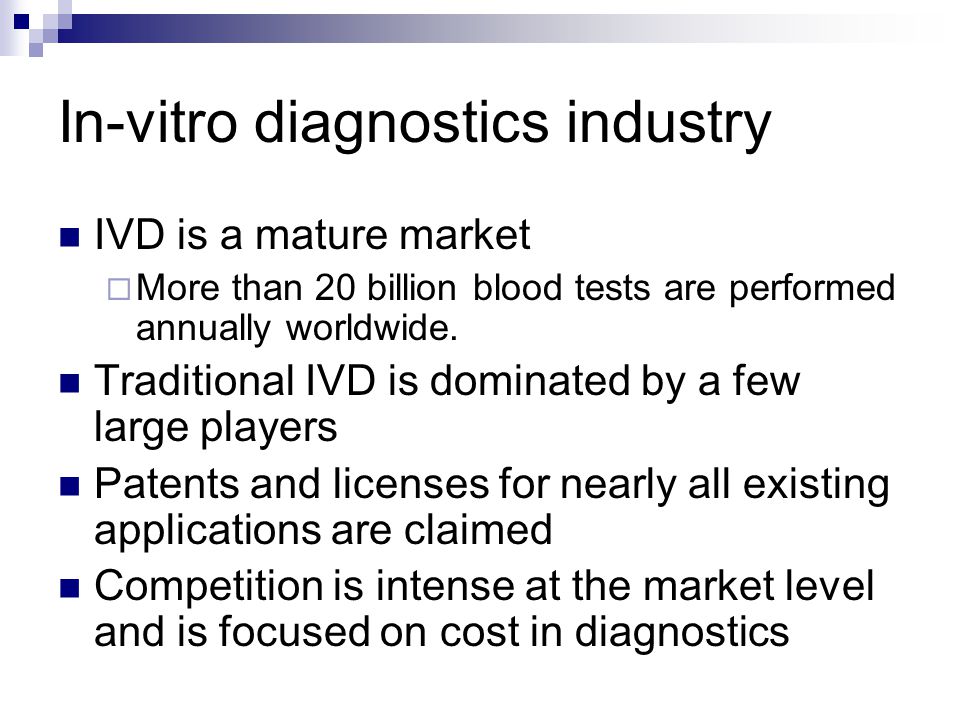 In-vitro diagnostics industry

IVD is a mature market

More than 20 billion blood tests are performed annually worldwide.

Traditional IVD is dominated by a few large players

Patents and licenses for nearly all existing applications are claimed

Competition is intense at the market level and is focused on cost in diagnostics